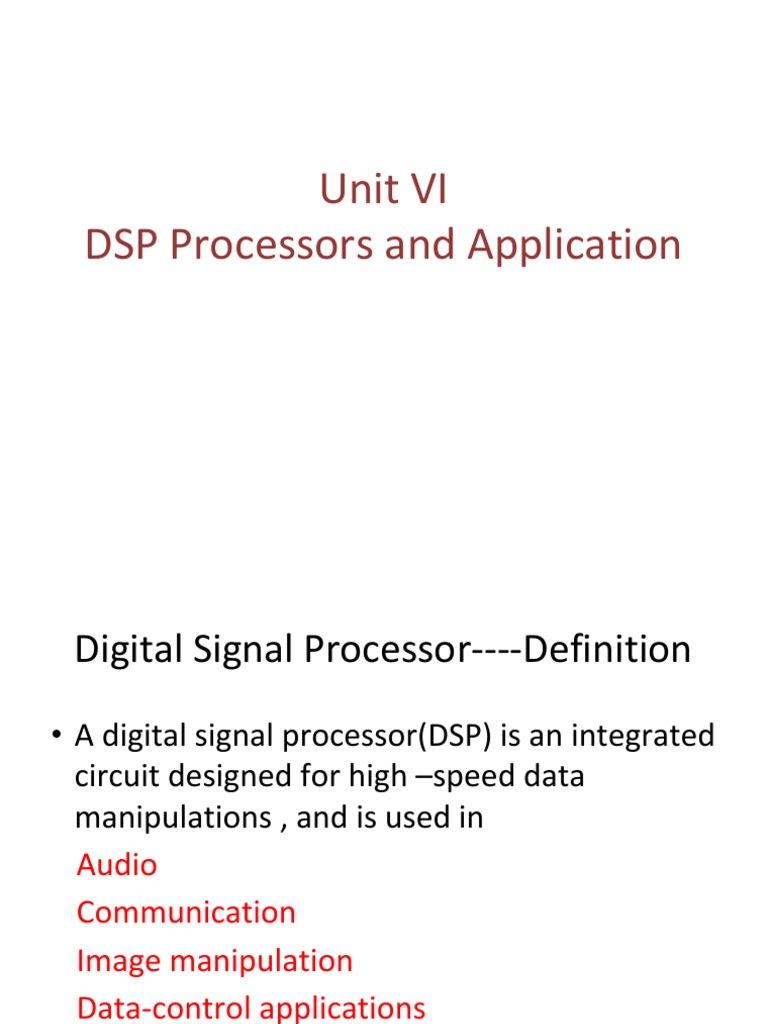 Unit VI
DSP Processors and Application

Digital Signal Processor----Definition

• A digital signal processor(DSP) is an integrated circuit designed for high –speed data manipulations , and is used in

Audio
Communication
Image manipulation
Data-control applications